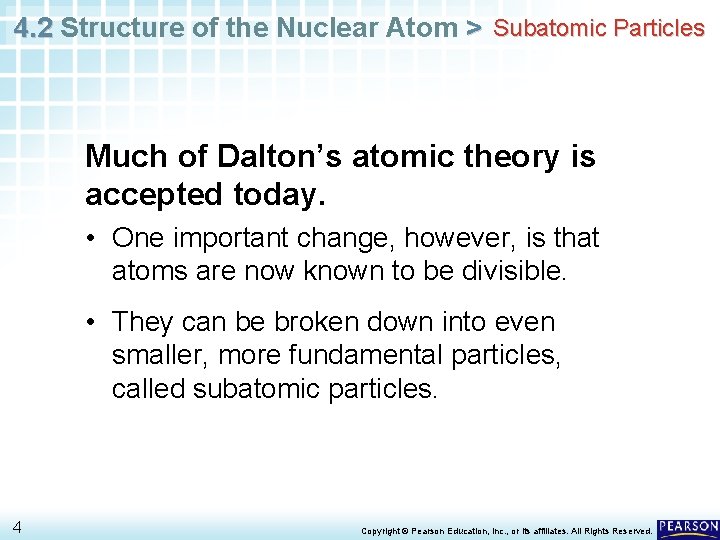 4.2 Structure of the Nuclear Atom > Subatomic Particles

Much of Dalton's atomic theory is accepted today.

• One important change, however, is that atoms are now known to be divisible.

• They can be broken down into even smaller, more fundamental particles, called subatomic particles.

4

Copyright © Pearson Education, Inc., or its affiliates. All Rights Reserved.

PEARSON